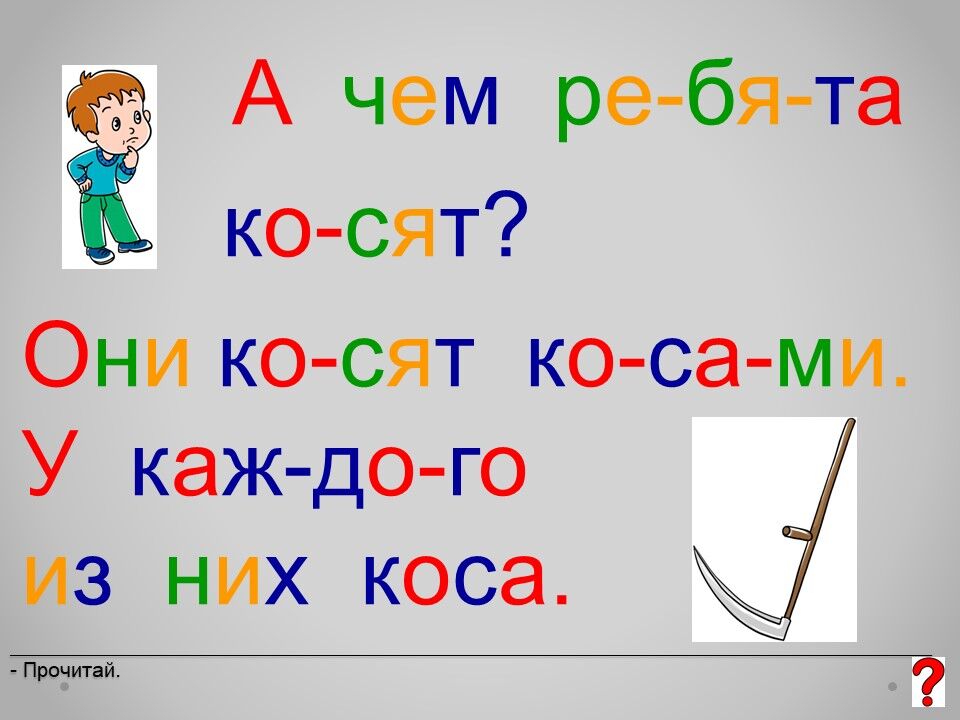 А чем ре-бя-та ко-сят?

Они ко-сят ко-са-ми. У каж-до-го из них коса.

- Прочитай.

?